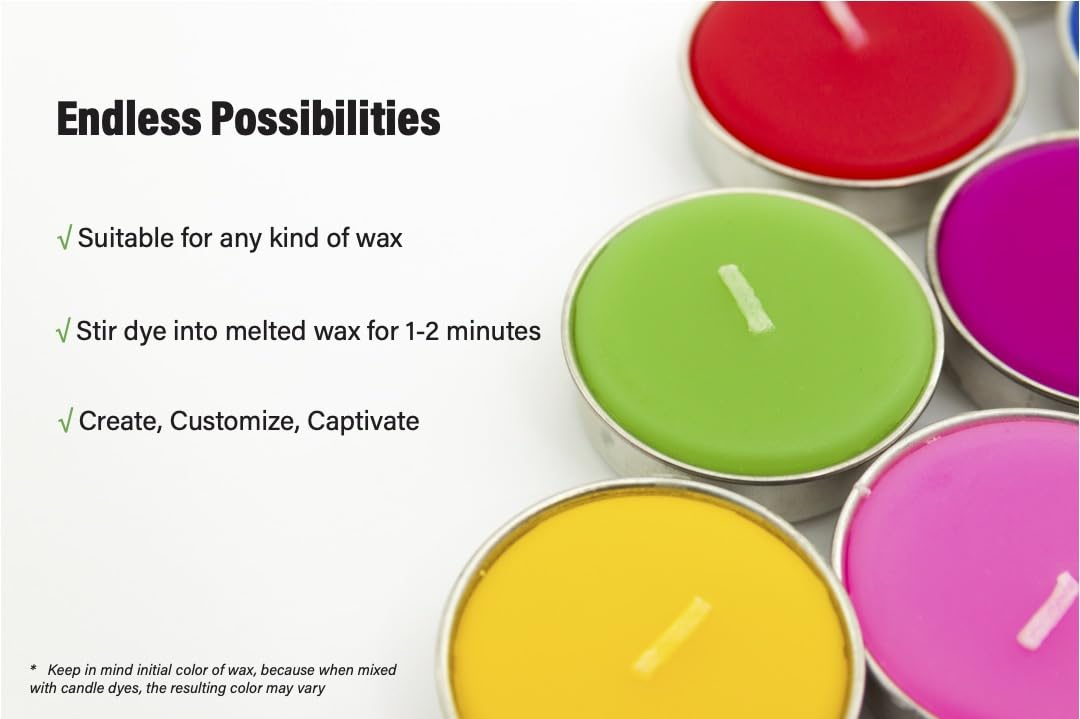 Endless Possibilities

√ Suitable for any kind of wax

√ Stir dye into melted wax for 1-2 minutes

√ Create, Customize, Captivate

* Keep in mind initial color of wax, because when mixed with candle dyes, the resulting color may vary